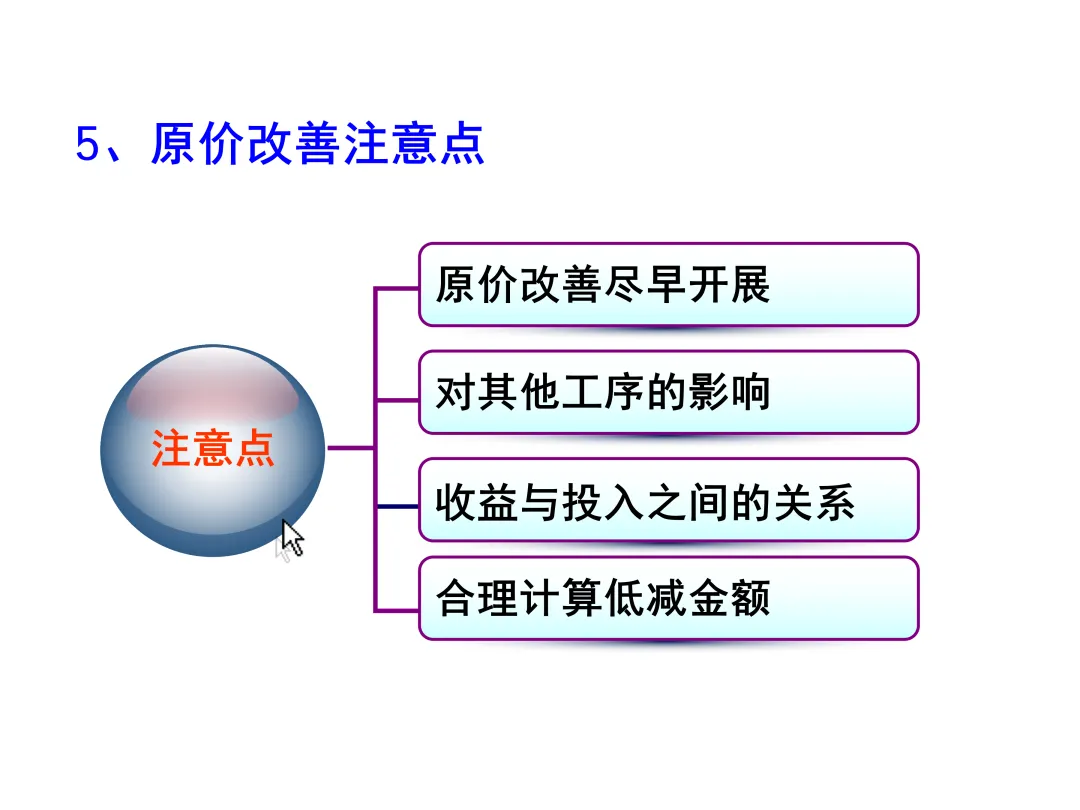 5、原价改善注意点

注意点

原价改善尽早开展

对其他工序的影响

收益与投入之间的关系

合理计算低减金额